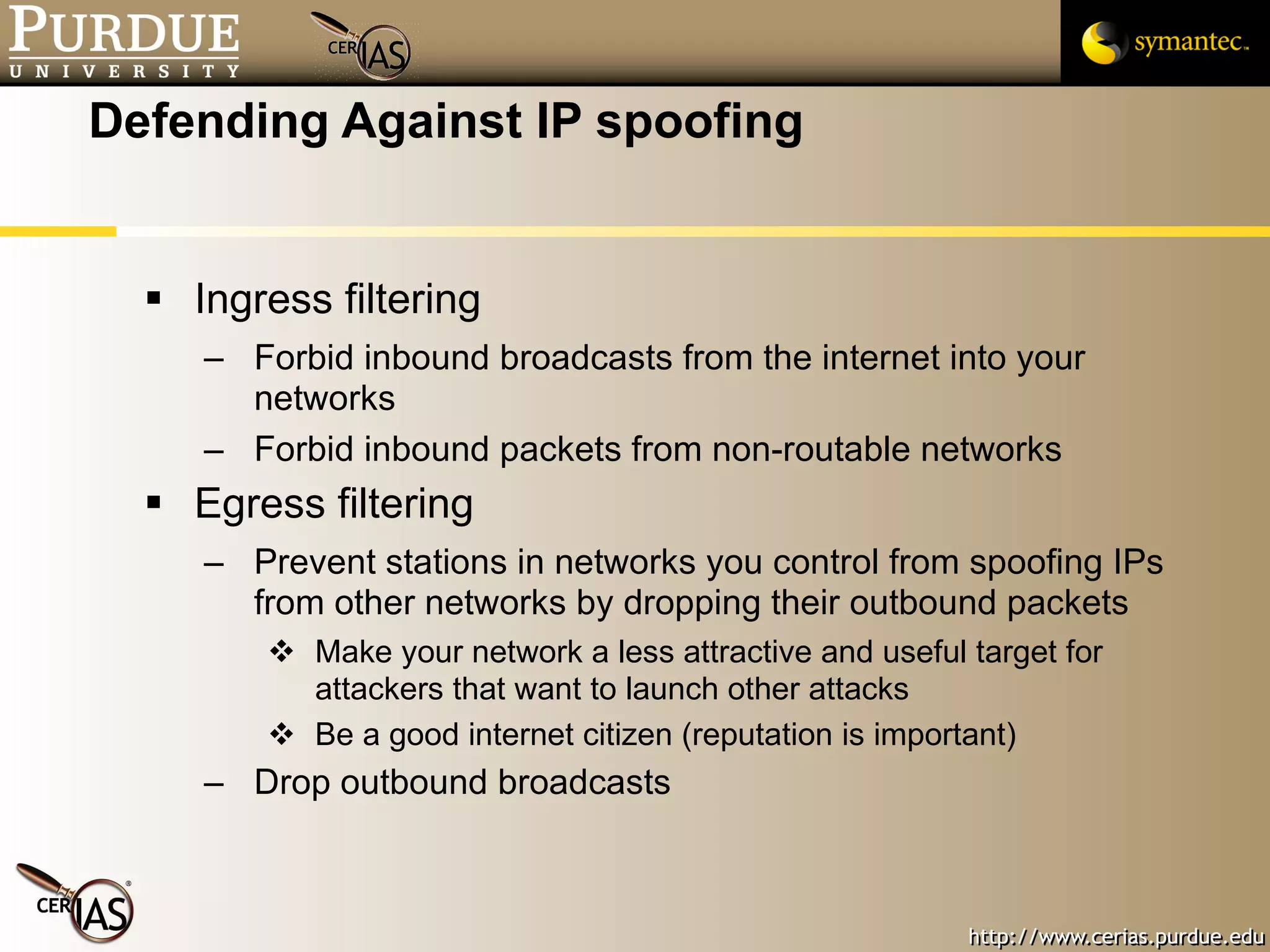 PURDUE
UNIVERSITY

CERIAS

symantec.

Defending Against IP spoofing

▪ Ingress filtering
– Forbid inbound broadcasts from the internet into your networks
– Forbid inbound packets from non-routable networks
▪ Egress filtering
– Prevent stations in networks you control from spoofing IPs from other networks by dropping their outbound packets
❖ Make your network a less attractive and useful target for attackers that want to launch other attacks
❖ Be a good internet citizen (reputation is important)
– Drop outbound broadcasts

CERIAS

http://www.cerias.purdue.edu